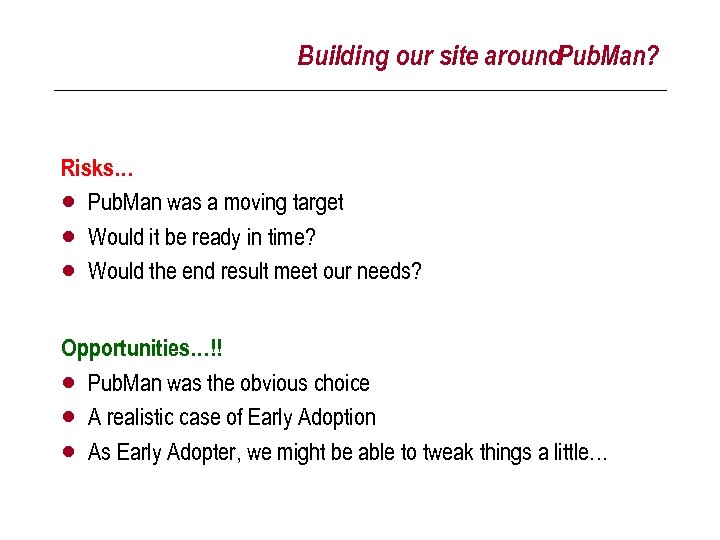 Building our site aroundPubMan?

Risks…

- PubMan was a moving target
- Would it be ready in time?
- Would the end result meet our needs?

Opportunities…!!

- PubMan was the obvious choice
- A realistic case of Early Adoption
- As Early Adopter, we might be able to tweak things a little…